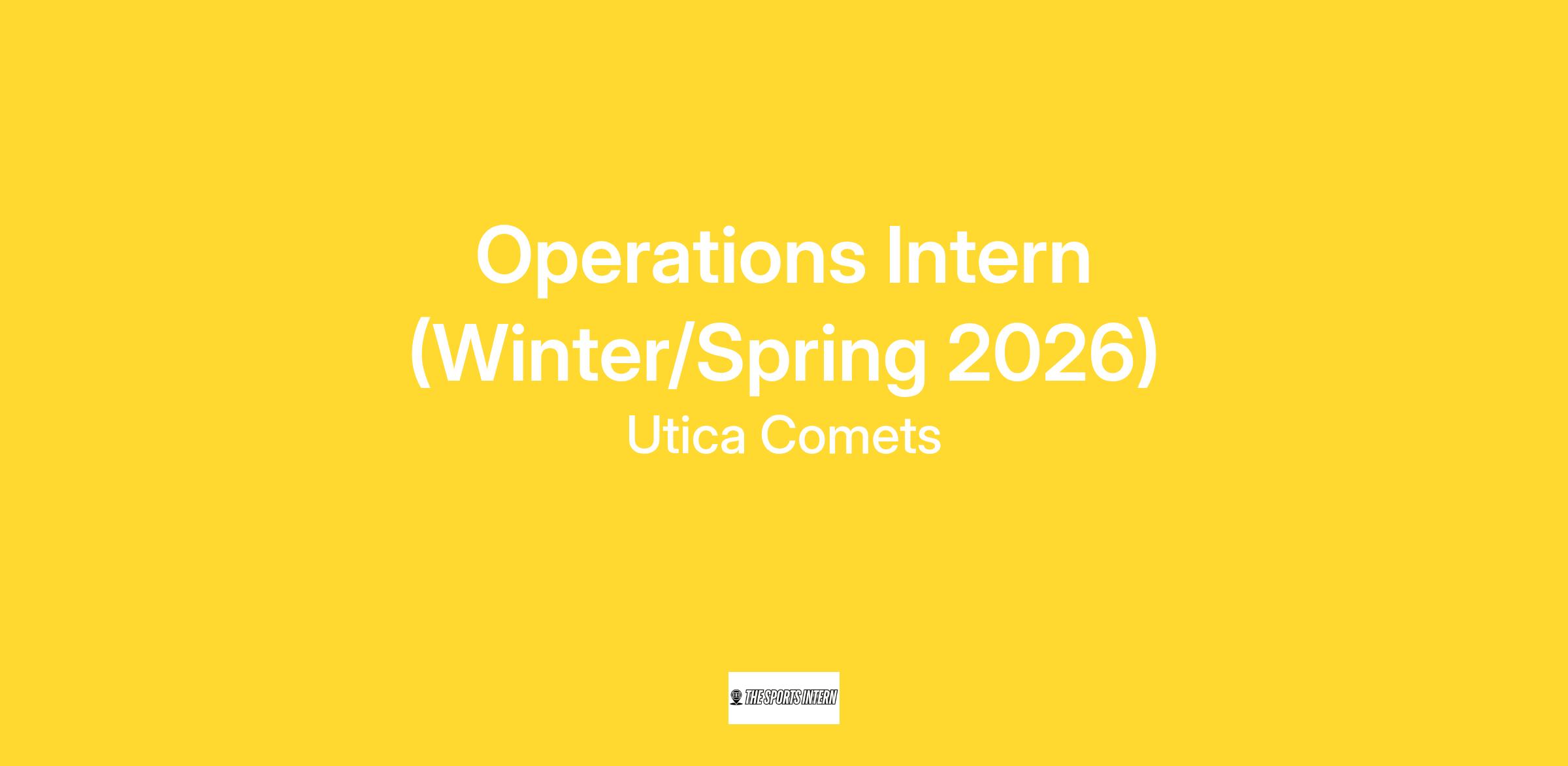 Operations Intern (Winter/Spring 2026)

Utica Comets

THE SPORTS INTERN